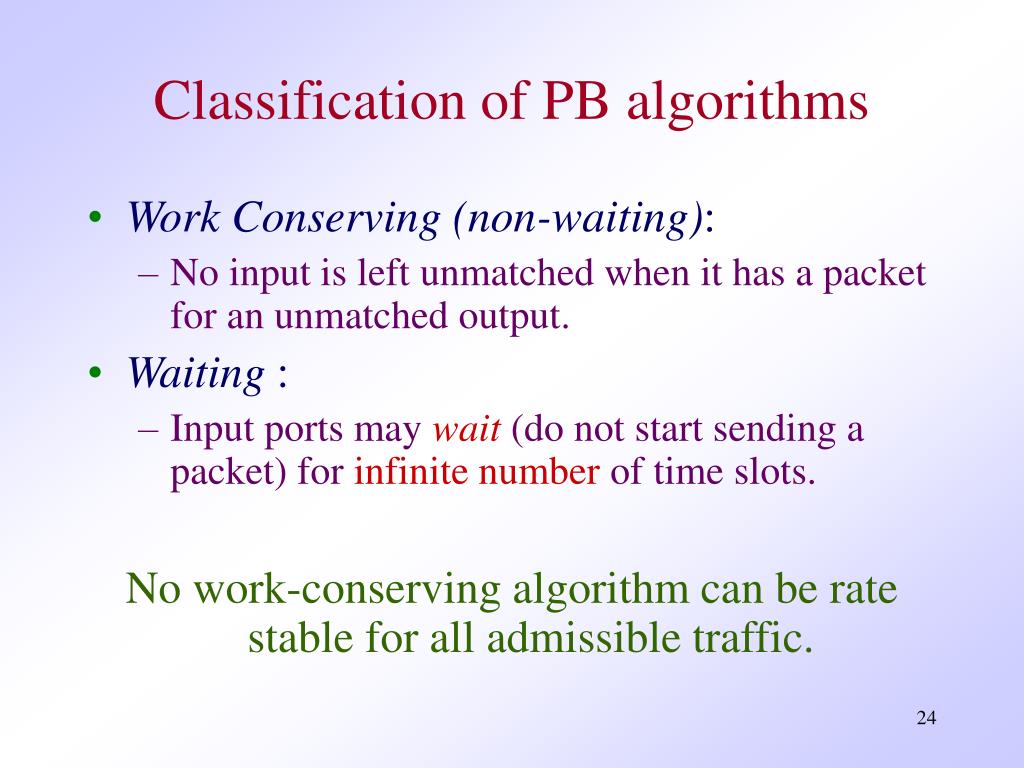 Classification of PB algorithms

• Work Conserving (non-waiting):
– No input is left unmatched when it has a packet for an unmatched output.

• Waiting :
– Input ports may wait (do not start sending a packet) for infinite number of time slots.

No work-conserving algorithm can be rate stable for all admissible traffic.

24